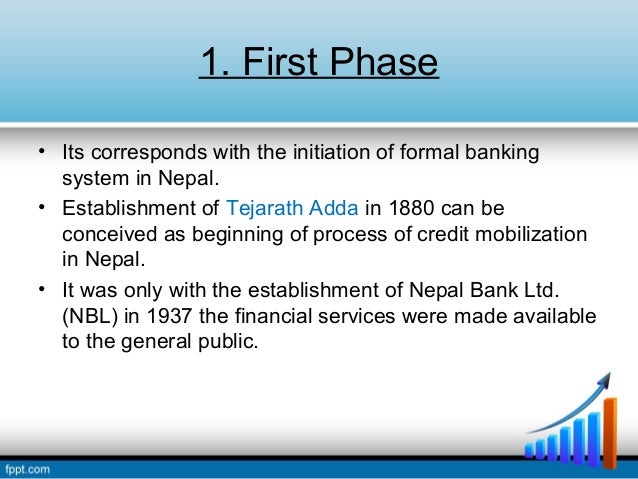 1. First Phase

• Its corresponds with the initiation of formal banking system in Nepal.

• Establishment of Tejarath Adda in 1880 can be conceived as beginning of process of credit mobilization in Nepal.

• It was only with the establishment of Nepal Bank Ltd. (NBL) in 1937 the financial services were made available to the general public.

fppt.com